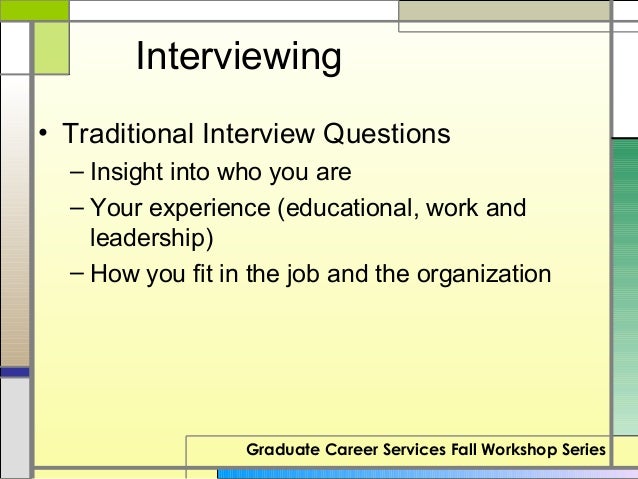 Interviewing

• Traditional Interview Questions
– Insight into who you are
– Your experience (educational, work and leadership)
– How you fit in the job and the organization

Graduate Career Services Fall Workshop Series